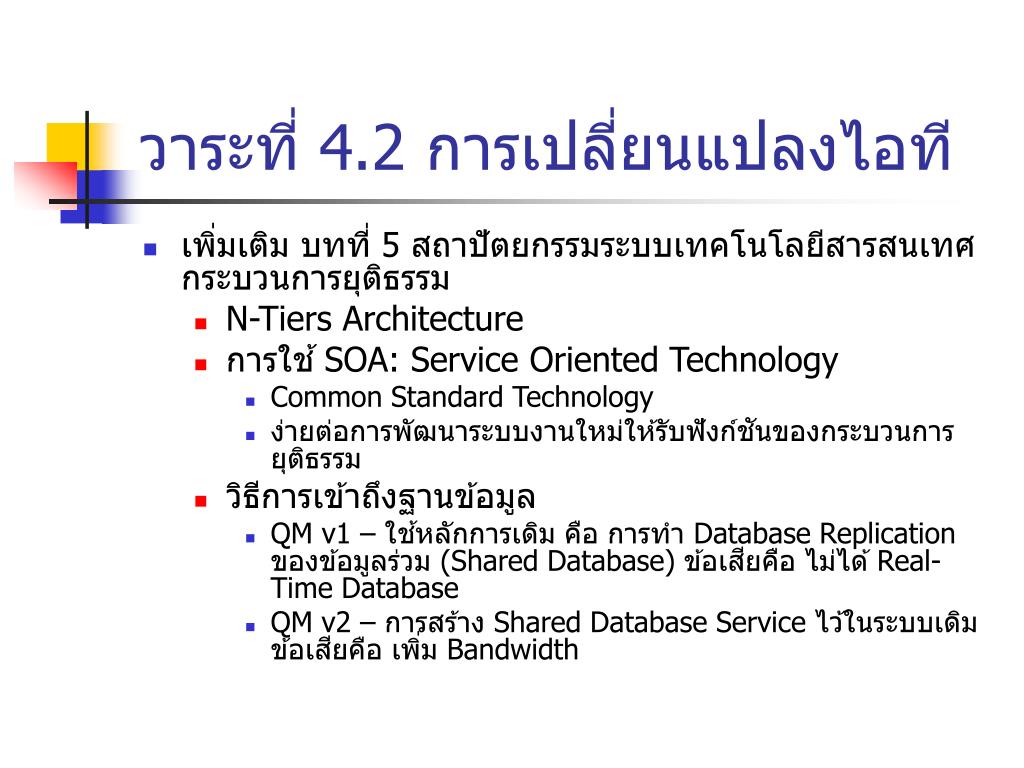 วาระที่ 4.2 การเปลี่ยนแปลงไอที

เพิ่มเติม บทที่ 5 สถาปัตยกรรมระบบเทคโนโลยีสารสนเทศกระบวนการยุติธรรม

N-Tiers Architecture

การใช้ SOA: Service Oriented Technology

Common Standard Technology

ง่ายต่อการพัฒนาระบบงานใหม่ให้รับฟังก์ชันของกระบวนการยุติธรรม

วิธีการเข้าถึงฐานข้อมูล

QM v1 – ใช้หลักการเดิม คือ การทำ Database Replication ของข้อมูลร่วม (Shared Database) ข้อเสียคือ ไม่ได้ Real-Time Database

QM v2 – การสร้าง Shared Database Service ไว้ในระบบเดิม ข้อเสียคือ เพิ่ม Bandwidth